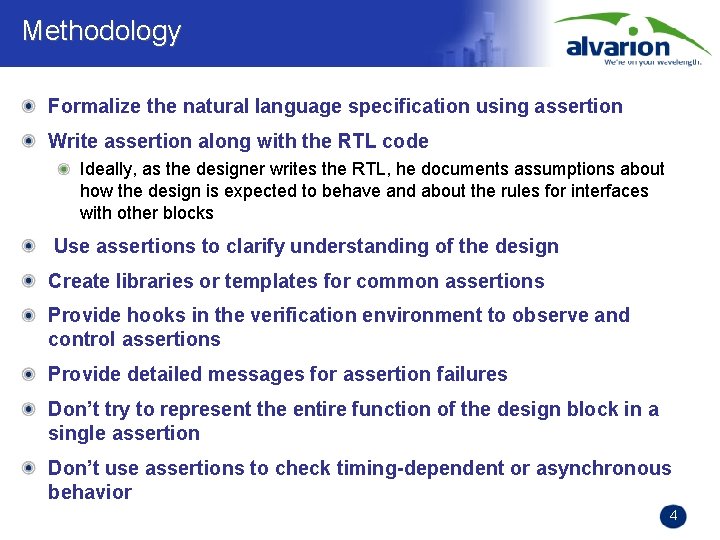 Methodology

alvarion
We're on your wavelength.

Formalize the natural language specification using assertion

Write assertion along with the RTL code

Ideally, as the designer writes the RTL, he documents assumptions about how the design is expected to behave and about the rules for interfaces with other blocks

Use assertions to clarify understanding of the design

Create libraries or templates for common assertions

Provide hooks in the verification environment to observe and control assertions

Provide detailed messages for assertion failures

Don't try to represent the entire function of the design block in a single assertion

Don't use assertions to check timing-dependent or asynchronous behavior

4